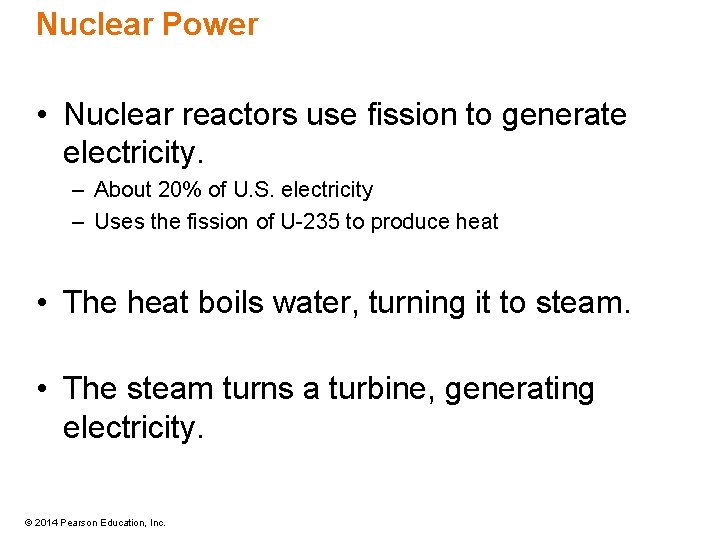 Nuclear Power

• Nuclear reactors use fission to generate electricity.
– About 20% of U.S. electricity
– Uses the fission of U-235 to produce heat

• The heat boils water, turning it to steam.

• The steam turns a turbine, generating electricity.

© 2014 Pearson Education, Inc.